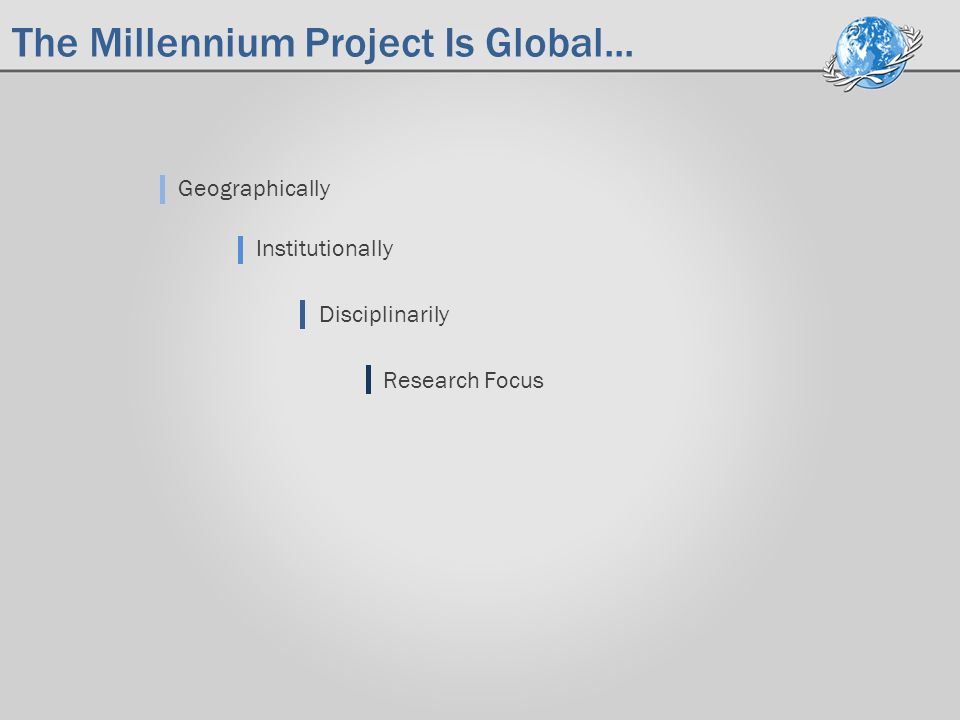 The Millennium Project Is Global…

Geographically

Institutionally

Disciplinarily

Research Focus